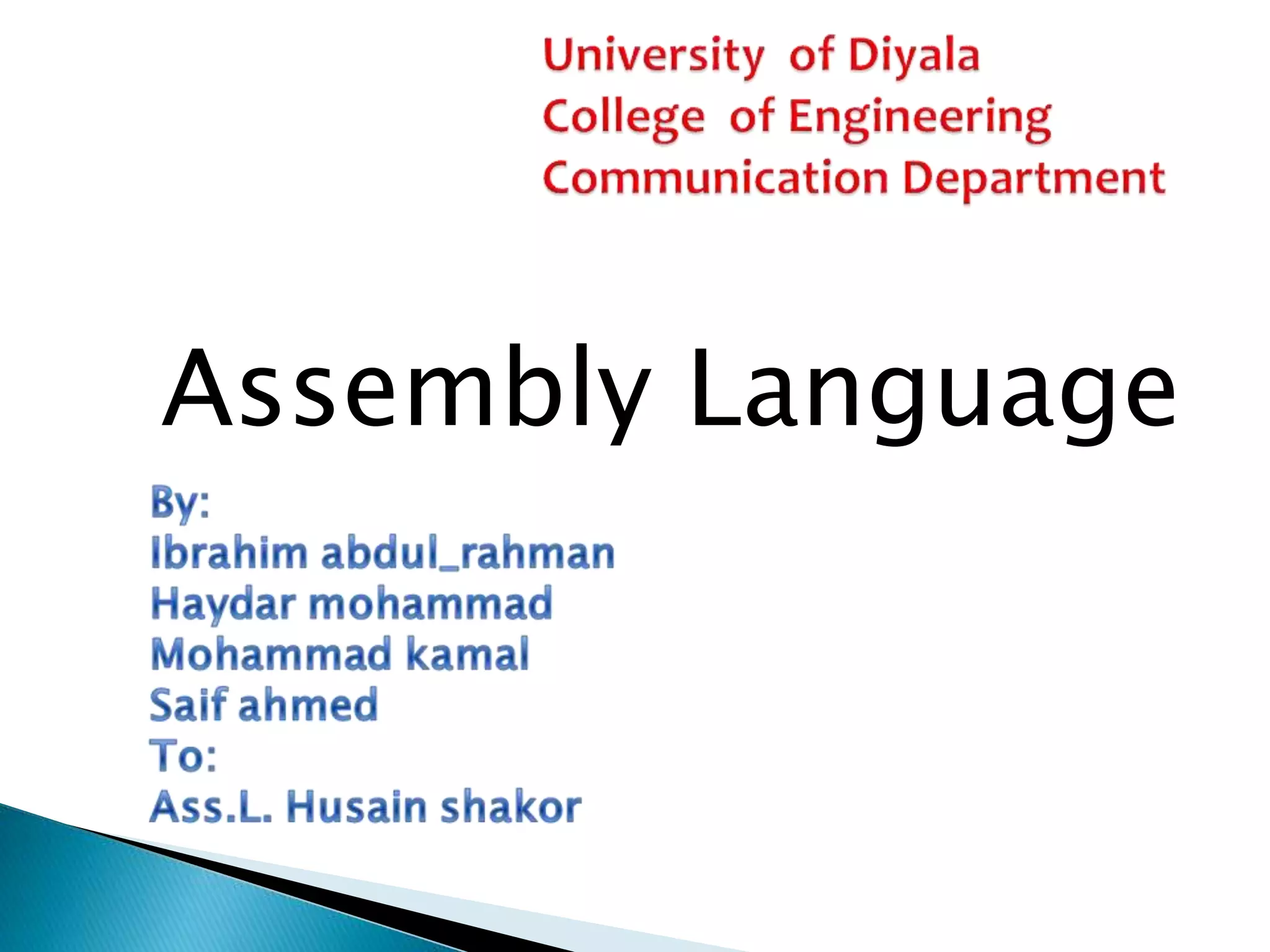 University of Diyala
College of Engineering
Communication Department

Assembly Language

By:
Ibrahim abdul_rahman
Haydar mohammad
Mohammad kamal
Saif ahmed
To:
Ass.L. Husain shakor